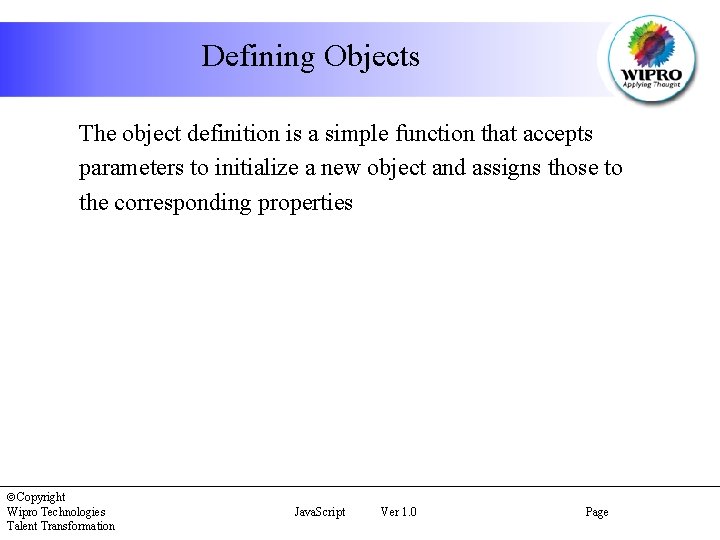 Defining Objects

WIPRO
Applying Thought

The object definition is a simple function that accepts parameters to initialize a new object and assigns those to the corresponding properties

©Copyright
Wipro Technologies
Talent Transformation

JavaScript Ver 1.0

Page